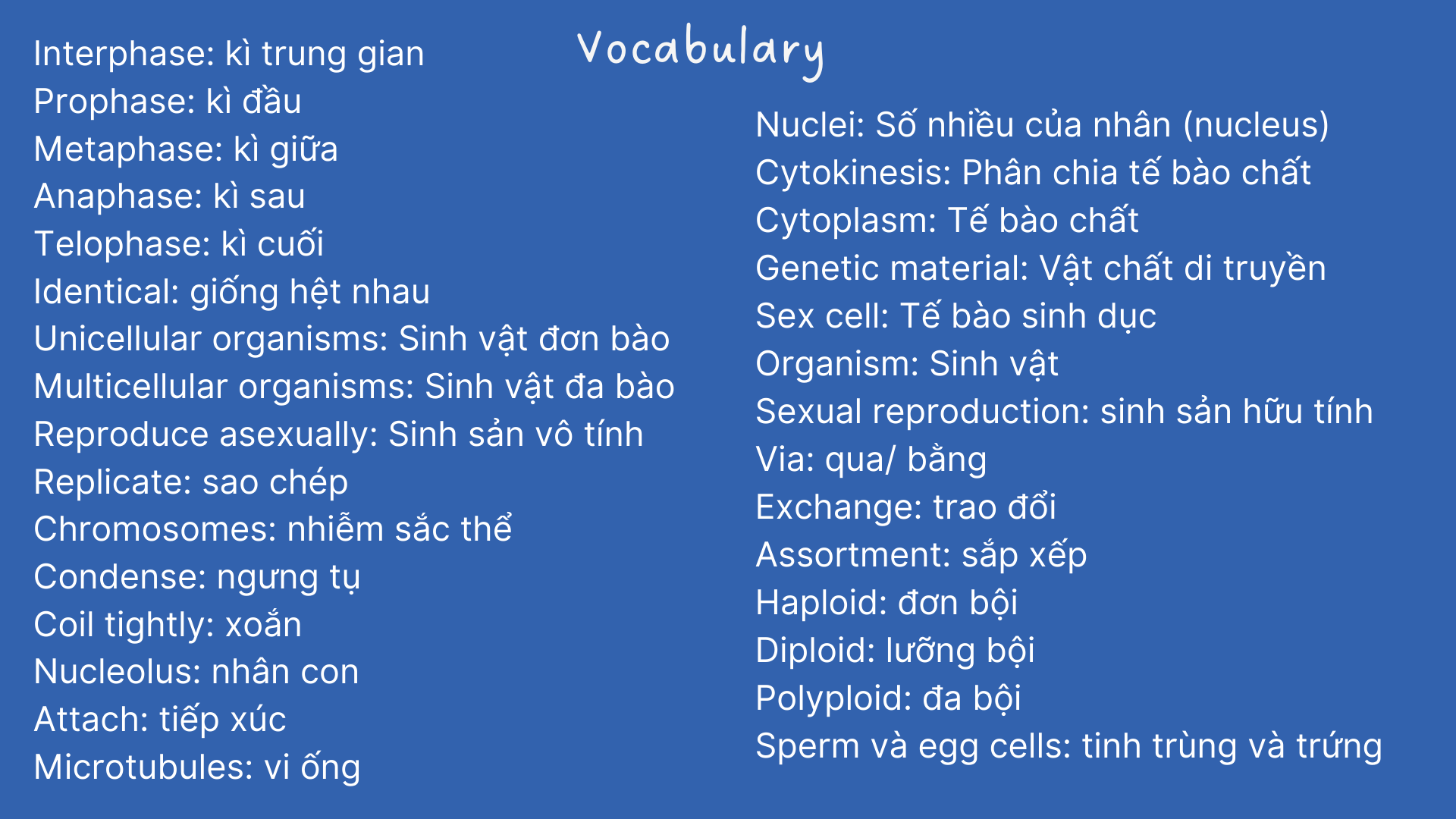 Vocabulary

Interphase: kì trung gian
Prophase: kì đầu
Metaphase: kì giữa
Anaphase: kì sau
Telophase: kì cuối
Identical: giống hệt nhau
Unicellular organisms: Sinh vật đơn bào
Multicellular organisms: Sinh vật đa bào
Reproduce asexually: Sinh sản vô tính
Replicate: sao chép
Chromosomes: nhiễm sắc thể
Condense: ngưng tụ
Coil tightly: xoắn
Nucleolus: nhân con
Attach: tiếp xúc
Microtubules: vi ống

Nuclei: Số nhiều của nhân (nucleus)
Cytokinesis: Phân chia tế bào chất
Cytoplasm: Tế bào chất
Genetic material: Vật chất di truyền
Sex cell: Tế bào sinh dục
Organism: Sinh vật
Sexual reproduction: sinh sản hữu tính
Via: qua/ bằng
Exchange: trao đổi
Assortment: sắp xếp
Haploid: đơn bội
Diploid: lưỡng bội
Polyploid: đa bội
Sperm và egg cells: tinh trùng và trứng